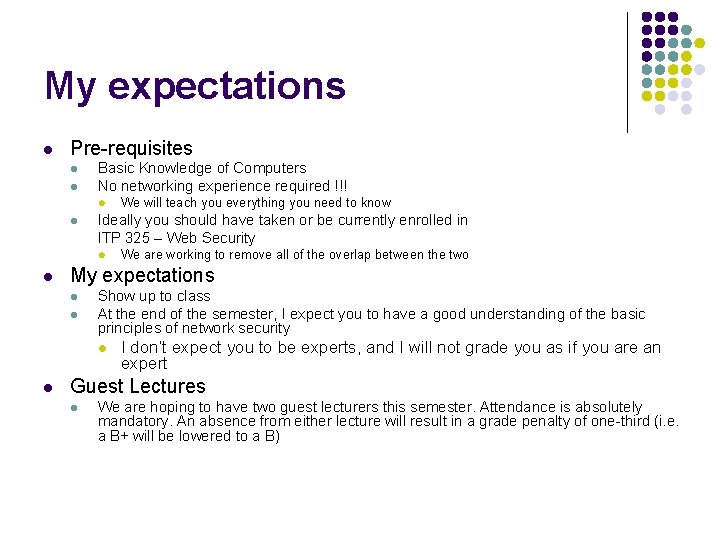 My expectations

- Pre-requisites
  - Basic Knowledge of Computers
  - No networking experience required !!!
    - We will teach you everything you need to know
  - Ideally you should have taken or be currently enrolled in ITP 325 – Web Security
    - We are working to remove all of the overlap between the two
- My expectations
  - Show up to class
  - At the end of the semester, I expect you to have a good understanding of the basic principles of network security
    - I don't expect you to be experts, and I will not grade you as if you are an expert
- Guest Lectures
  - We are hoping to have two guest lecturers this semester. Attendance is absolutely mandatory. An absence from either lecture will result in a grade penalty of one-third (i.e. a B+ will be lowered to a B)